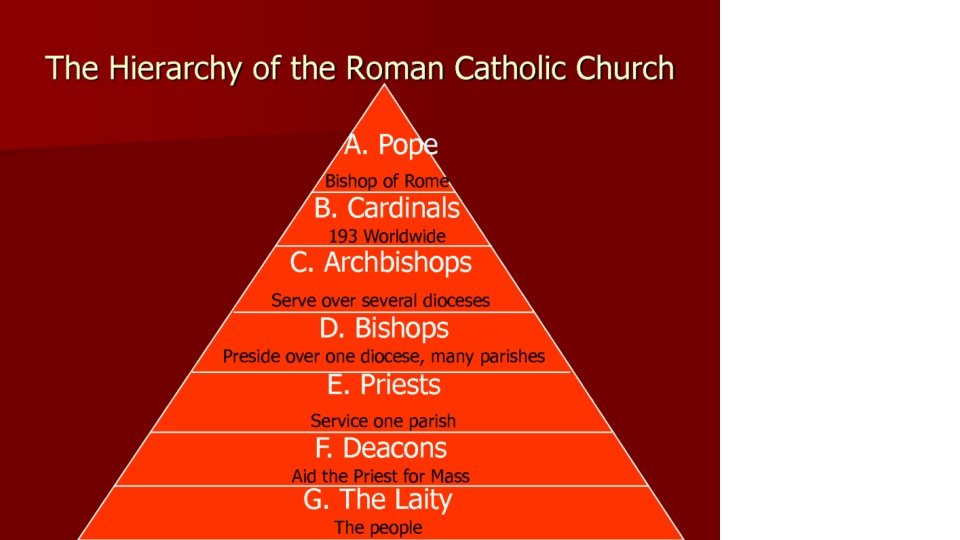 The Hierarchy of the Roman Catholic Church

A. Pope
Bishop of Rome

B. Cardinals
193 Worldwide

C. Archbishops
Serve over several dioceses

D. Bishops
Preside over one diocese, many parishes

E. Priests
Service one parish

F. Deacons
Aid the Priest for Mass

G. The Laity
The people